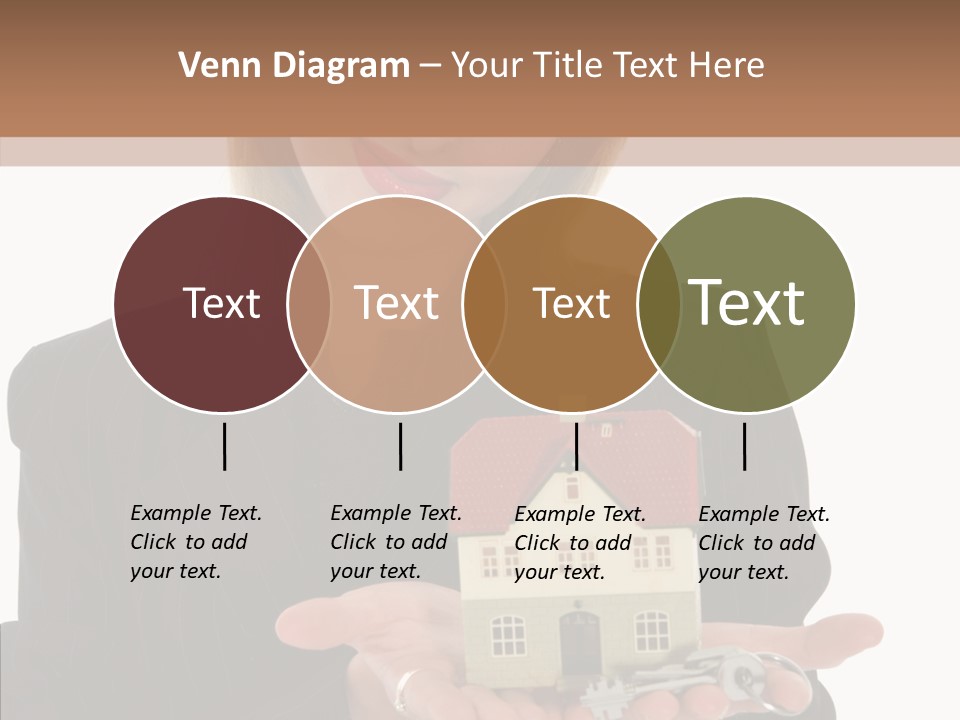 Venn Diagram – Your Title Text Here

Text

Text

Text

Text

Example Text. Click to add your text.

Example Text. Click to add your text.

Example Text. Click to add your text.

Example Text. Click to add your text.